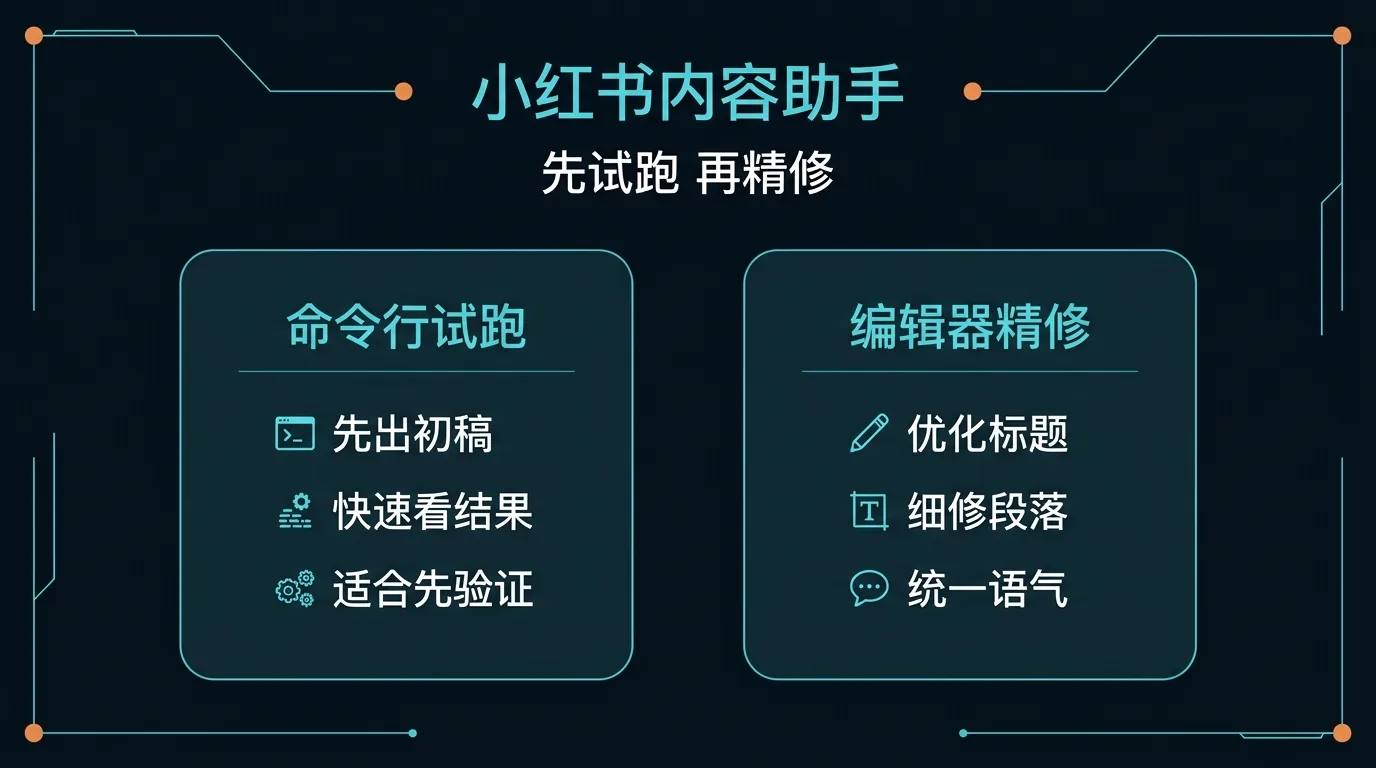 小红书内容助手

先试跑 再精修

命令行试跑

先出初稿

快速看结果

适合先验证

编辑器精修

优化标题

细修段落

统一语气